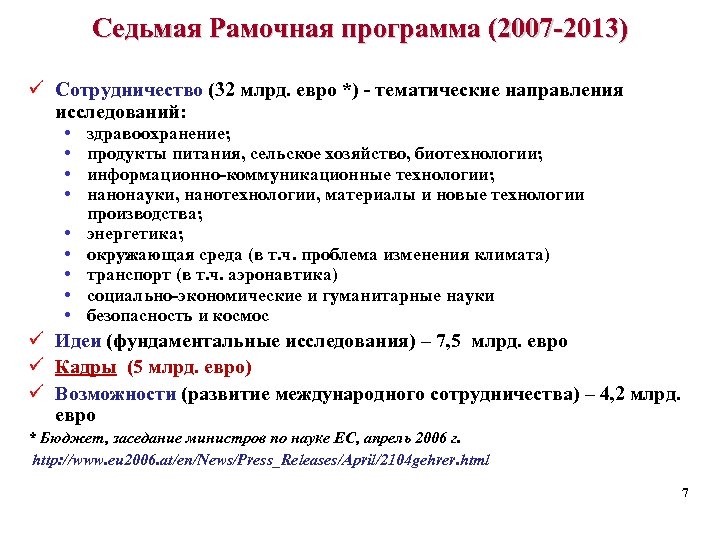 Седьмая Рамочная программа (2007-2013)

✓ Сотрудничество (32 млрд. евро *) - тематические направления исследований:
• здравоохранение;
• продукты питания, сельское хозяйство, биотехнологии;
• информационно-коммуникационные технологии;
• нанонауки, нанотехнологии, материалы и новые технологии производства;
• энергетика;
• окружающая среда (в т.ч. проблема изменения климата)
• транспорт (в т.ч. аэронавтика)
• социально-экономические и гуманитарные науки
• безопасность и космос

✓ Идеи (фундаментальные исследования) – 7,5 млрд. евро
✓ Кадры (5 млрд. евро)
✓ Возможности (развитие международного сотрудничества) – 4,2 млрд. евро

* Бюджет, заседание министров по науке ЕС, апрель 2006 г.
http://www.eu2006.at/en/News/Press_Releases/April/2104gehrer.html

7